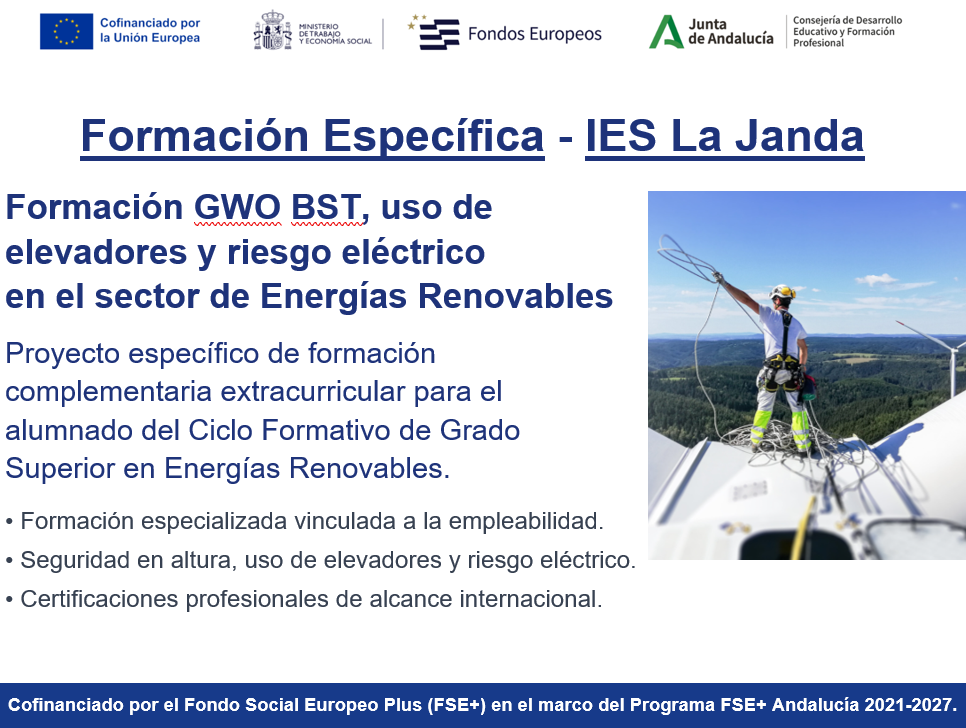 Cofinanciado por la Unión Europea

MINISTERIO DE TRABAJO Y ECONOMÍA SOCIAL

Fondos Europeos

Junta de Andalucía

Consejería de Desarrollo Educativo y Formación Profesional

Formación Específica - IES La Janda

Formación GWO BST, uso de elevadores y riesgo eléctrico en el sector de Energías Renovables

Proyecto específico de formación complementaria extracurricular para el alumnado del Ciclo Formativo de Grado Superior en Energías Renovables.

• Formación especializada vinculada a la empleabilidad.
• Seguridad en altura, uso de elevadores y riesgo eléctrico.
• Certificaciones profesionales de alcance internacional.

Cofinanciado por el Fondo Social Europeo Plus (FSE+) en el marco del Programa FSE+ Andalucía 2021-2027.